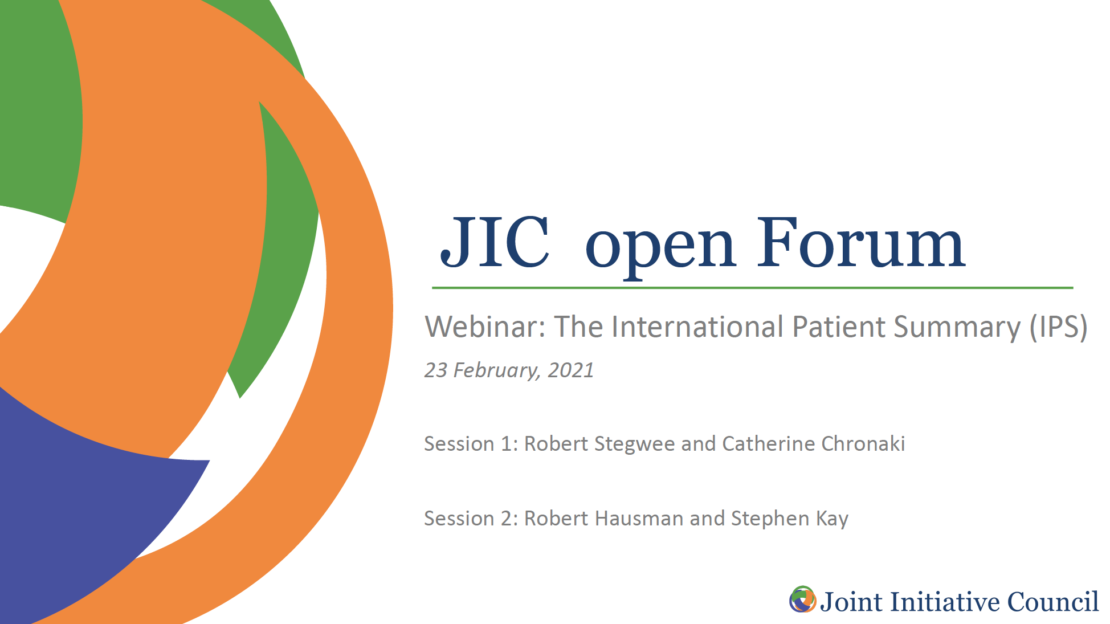 JIC open Forum

Webinar: The International Patient Summary (IPS)

23 February, 2021

Session 1: Robert Stegwee and Catherine Chronaki

Session 2: Robert Hausman and Stephen Kay

Joint Initiative Council